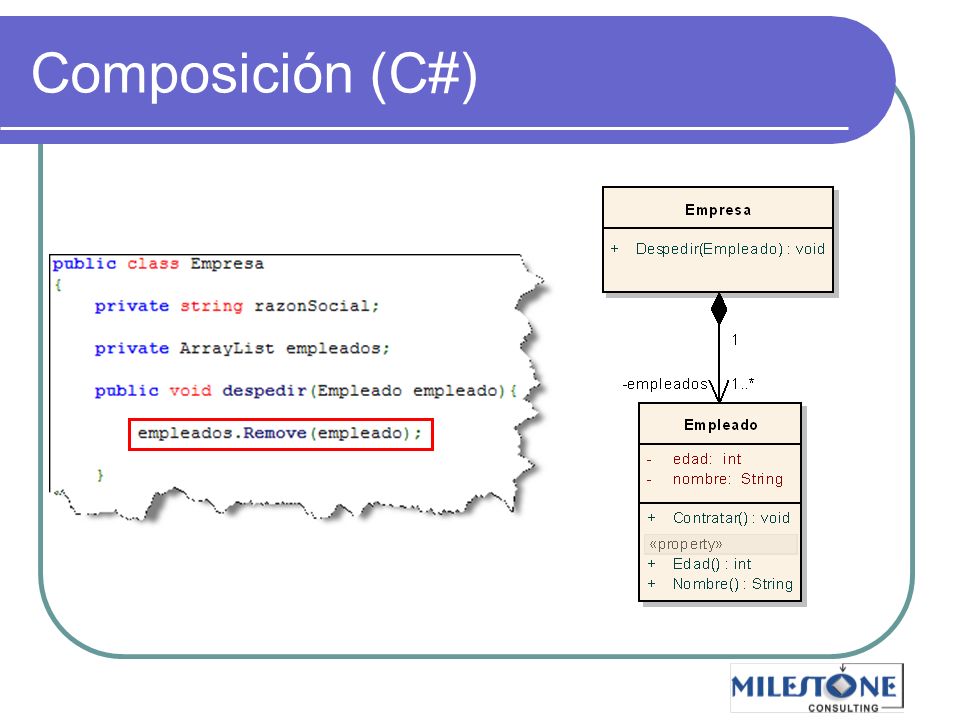 Composición (C#)

public class Empresa
{
private string razonSocial;

private ArrayList empleados;

public void despedir(Empleado empleado){

empleados.Remove(empleado);

}

Empresa

+ Despedir(Empleado) : void

1

-empleados 1..*

Empleado

- edad: int
- nombre: String

+ Contratar() : void
«property»
+ Edad() : int
+ Nombre() : String

MILESTONE CONSULTING